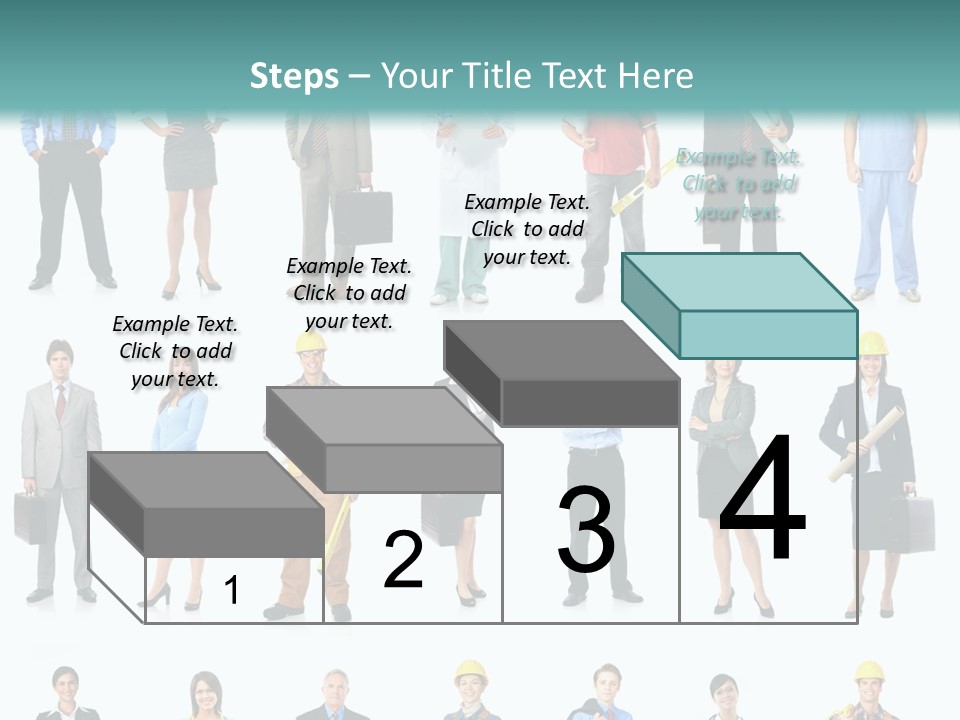 Steps – Your Title Text Here

Example Text. Click to add your text.

Example Text. Click to add your text.

Example Text. Click to add your text.

Example Text. Click to add your text.

1

2

3

4